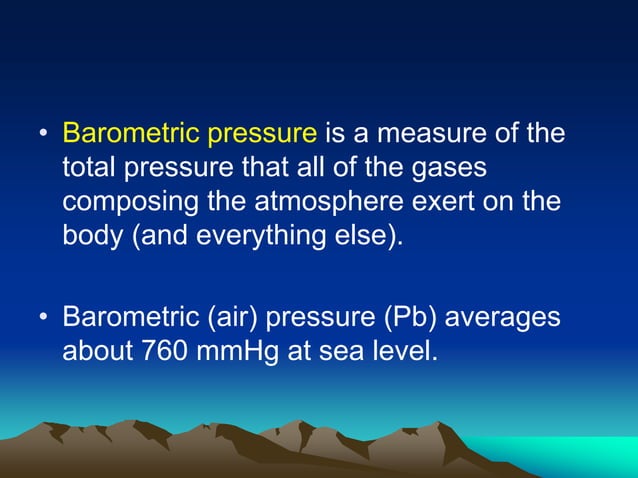 • Barometric pressure is a measure of the total pressure that all of the gases composing the atmosphere exert on the body (and everything else).

• Barometric (air) pressure (Pb) averages about 760 mmHg at sea level.